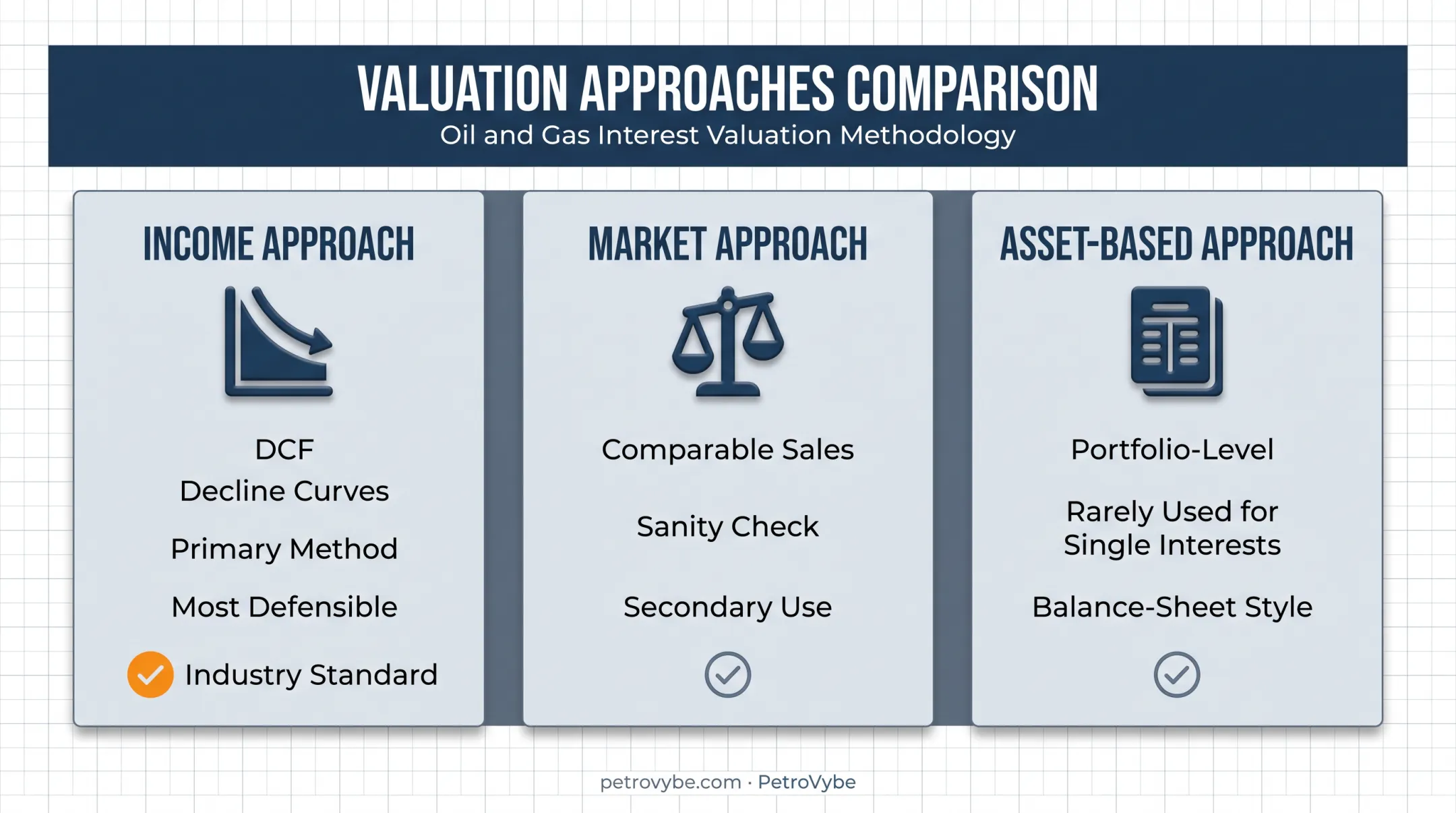 VALUATION APPROACHES COMPARISON
Oil and Gas Interest Valuation Methodology

INCOME APPROACH

DCF
Decline Curves

Primary Method

Most Defensible

Industry Standard

MARKET APPROACH

Comparable Sales

Sanity Check

Secondary Use

ASSET-BASED APPROACH

Portfolio-Level

Rarely Used for Single Interests

Balance-Sheet Style

petrovybe.com · PetroVybe